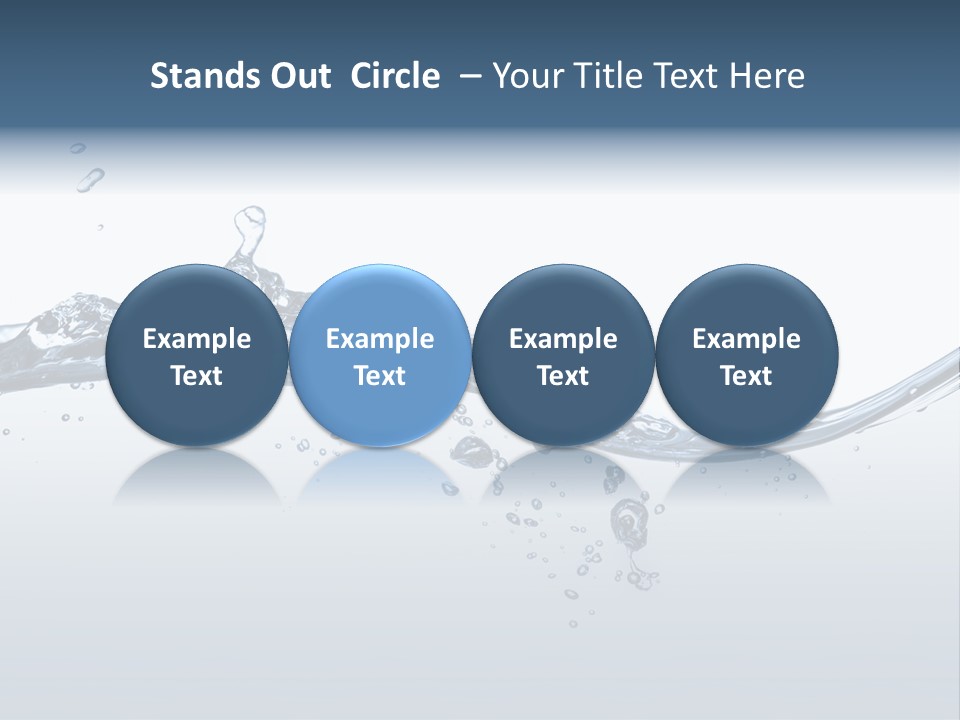 Stands Out Circle – Your Title Text Here

Example Text

Example Text

Example Text

Example Text